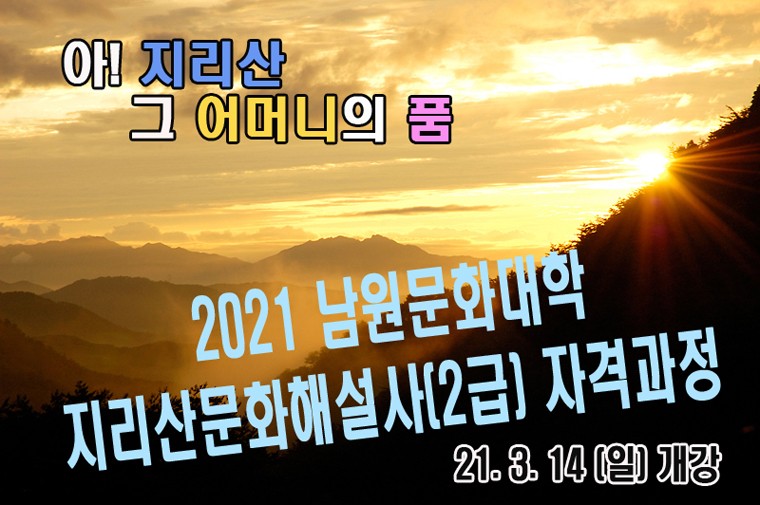 아! 지리산
그 어머니의 품

2021 남원문화대학
지리산문화해설사(2급) 자격과정
21. 3. 14 (일) 개강